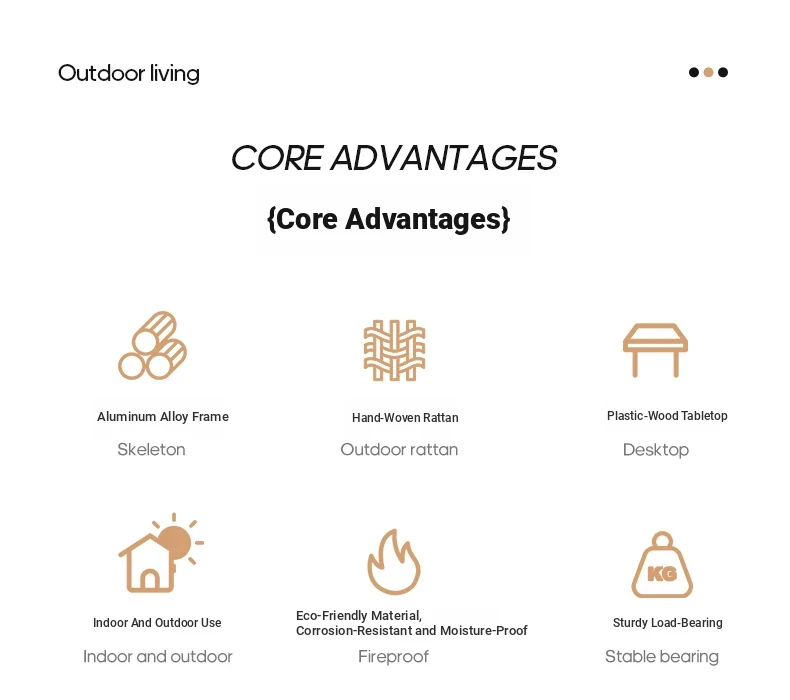 Outdoor living

CORE ADVANTAGES

{Core Advantages}

Aluminum Alloy Frame
Skeleton

Hand-Woven Rattan
Outdoor rattan

Plastic-Wood Tabletop
Desktop

Indoor And Outdoor Use
Indoor and outdoor

Eco-Friendly Material, Corrosion-Resistant and Moisture-Proof
Fireproof

KG

Sturdy Load-Bearing
Stable bearing